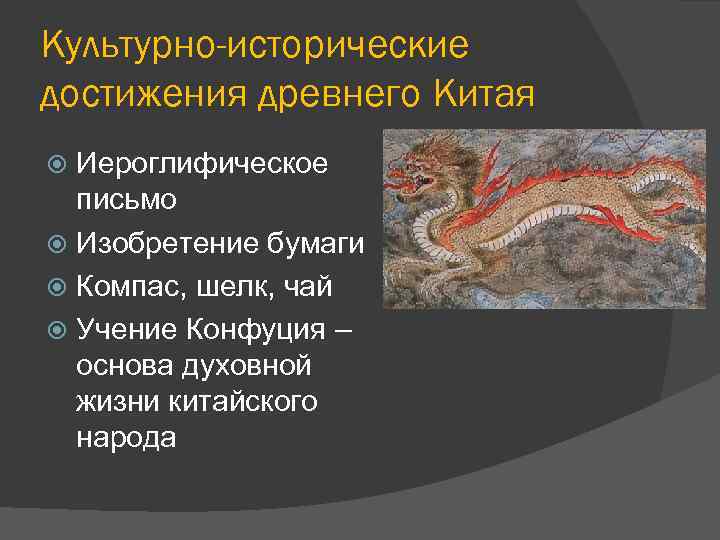 Культурно-исторические достижения древнего Китая

Иероглифическое письмо
Изобретение бумаги
Компас, шелк, чай
Учение Конфуция – основа духовной жизни китайского народа